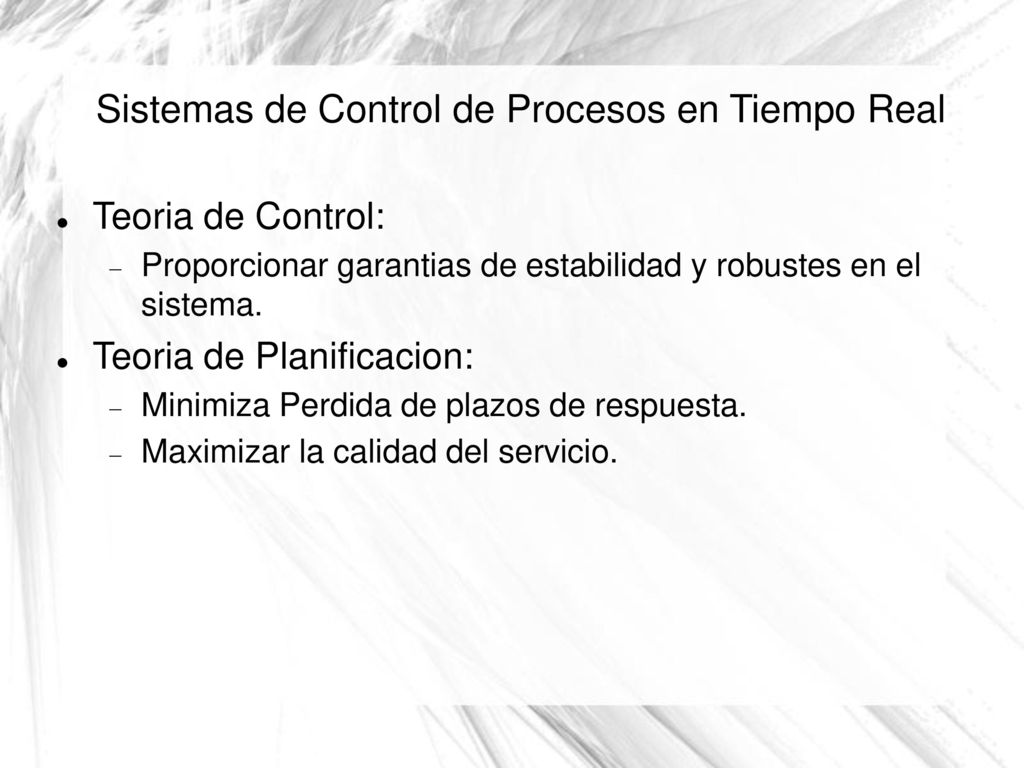 Sistemas de Control de Procesos en Tiempo Real

- Teoria de Control:
  - Proporcionar garantias de estabilidad y robustes en el sistema.
- Teoria de Planificacion:
  - Minimiza Perdida de plazos de respuesta.
  - Maximizar la calidad del servicio.